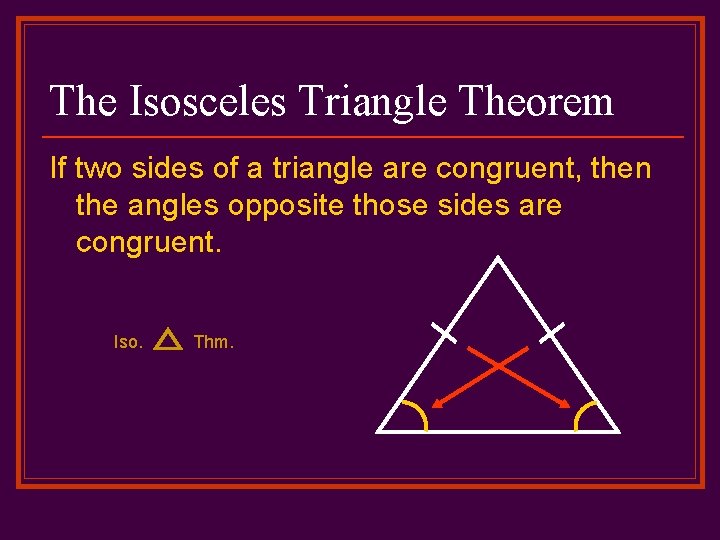 The Isosceles Triangle Theorem

If two sides of a triangle are congruent, then the angles opposite those sides are congruent.

Iso. $\triangle$ Thm.